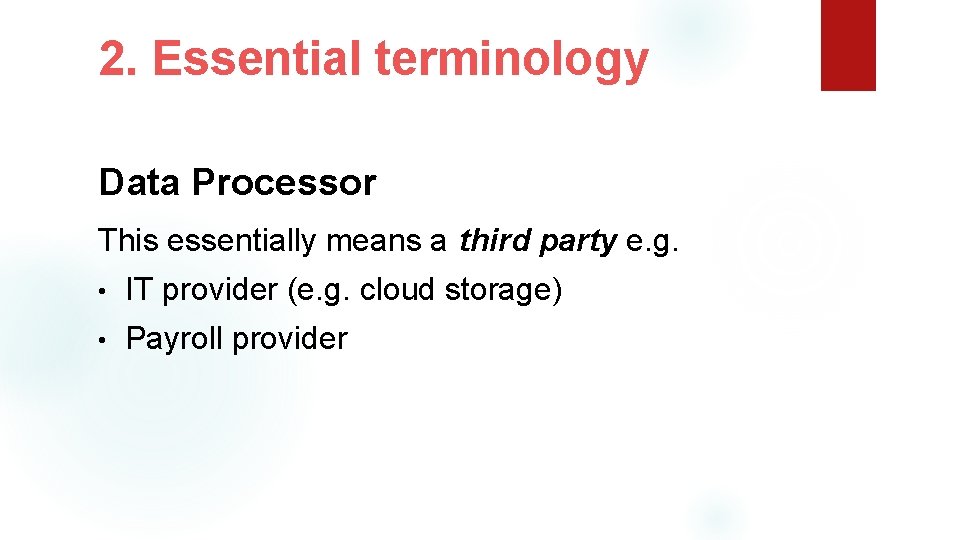 2. Essential terminology

Data Processor

This essentially means a third party e.g.

• IT provider (e.g. cloud storage)

• Payroll provider